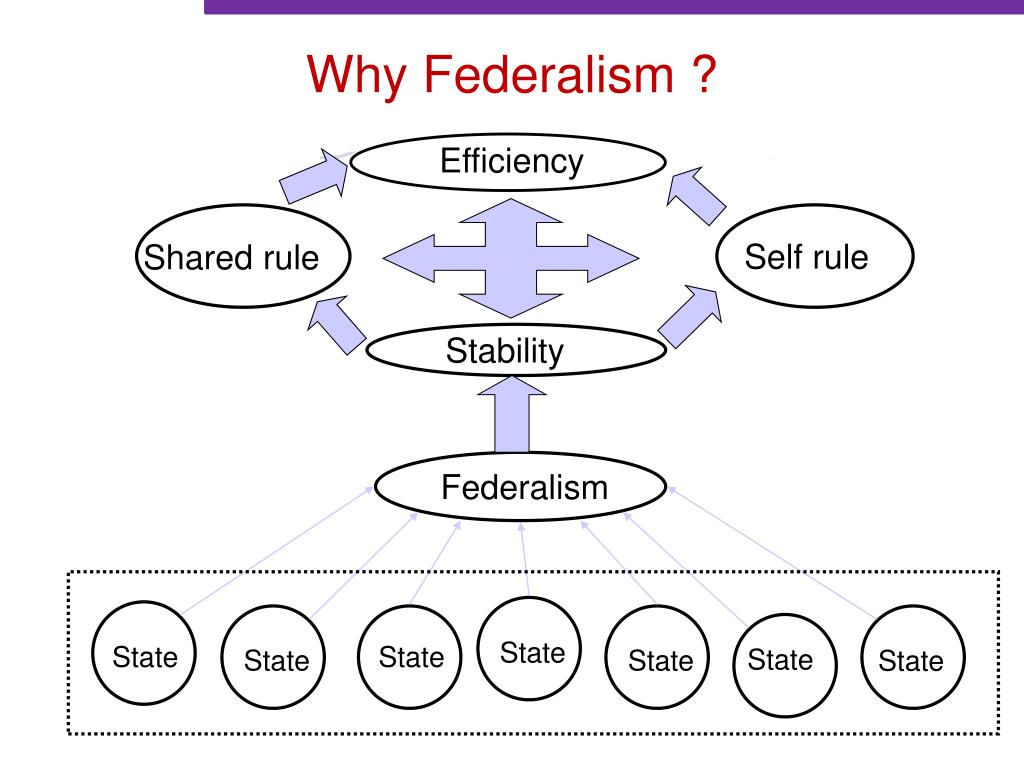 Why Federalism ?

Efficiency

Shared rule

Self rule

Stability

Federalism

State

State

State

State

State

State

State